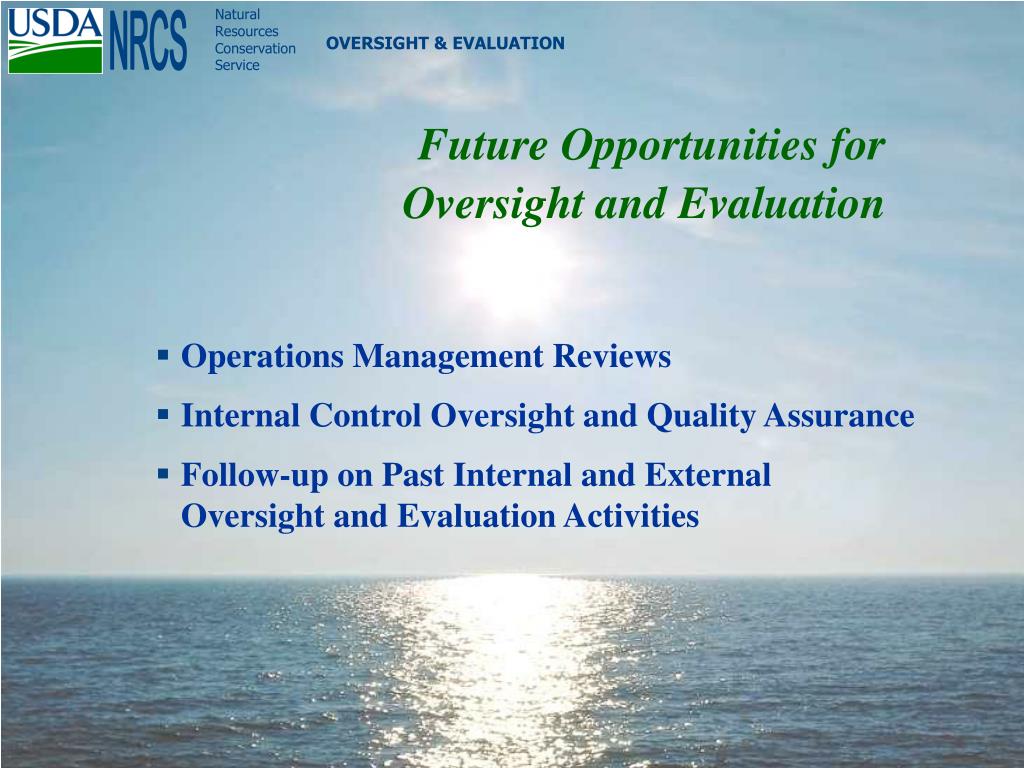 USDA NRCS Natural Resources Conservation Service

OVERSIGHT & EVALUATION

Future Opportunities for Oversight and Evaluation

▪ Operations Management Reviews
▪ Internal Control Oversight and Quality Assurance
▪ Follow-up on Past Internal and External Oversight and Evaluation Activities